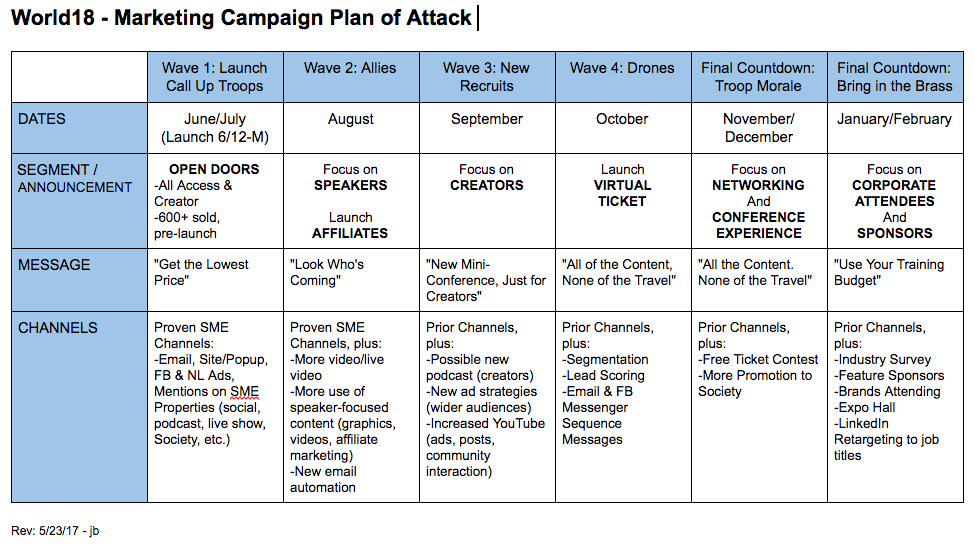 World18 - Marketing Campaign Plan of Attack

| | Wave 1: Launch Call Up Troops | Wave 2: Allies | Wave 3: New Recruits | Wave 4: Drones | Final Countdown: Troop Morale | Final Countdown: Bring in the Brass |
|---|---|---|---|---|---|---|
| DATES | June/July (Launch 6/12-M) | August | September | October | November/ December | January/February |
| SEGMENT / ANNOUNCEMENT | OPEN DOORS -All Access & Creator -600+ sold, pre-launch | Focus on SPEAKERS Launch AFFILIATES | Focus on CREATORS | Launch VIRTUAL TICKET | Focus on NETWORKING And CONFERENCE EXPERIENCE | Focus on CORPORATE ATTENDEES And SPONSORS |
| MESSAGE | "Get the Lowest Price" | "Look Who's Coming" | "New Mini-Conference, Just for Creators" | "All of the Content, None of the Travel" | "All the Content. None of the Travel" | "Use Your Training Budget" |
| CHANNELS | Proven SME Channels: -Email, Site/Popup, FB & NL Ads, Mentions on SME Properties (social, podcast, live show, Society, etc.) | Proven SME Channels, plus: -More video/live video -More use of speaker-focused content (graphics, videos, affiliate marketing) -New email automation | Prior Channels, plus: -Possible new podcast (creators) -New ad strategies (wider audiences) -Increased YouTube (ads, posts, community interaction) | Prior Channels, plus: -Segmentation -Lead Scoring -Email & FB Messenger Sequence Messages | Prior Channels, plus: -Free Ticket Contest -More Promotion to Society | Prior Channels, plus: -Industry Survey -Feature Sponsors -Brands Attending -Expo Hall -LinkedIn Retargeting to job titles |

Rev: 5/23/17 - jb